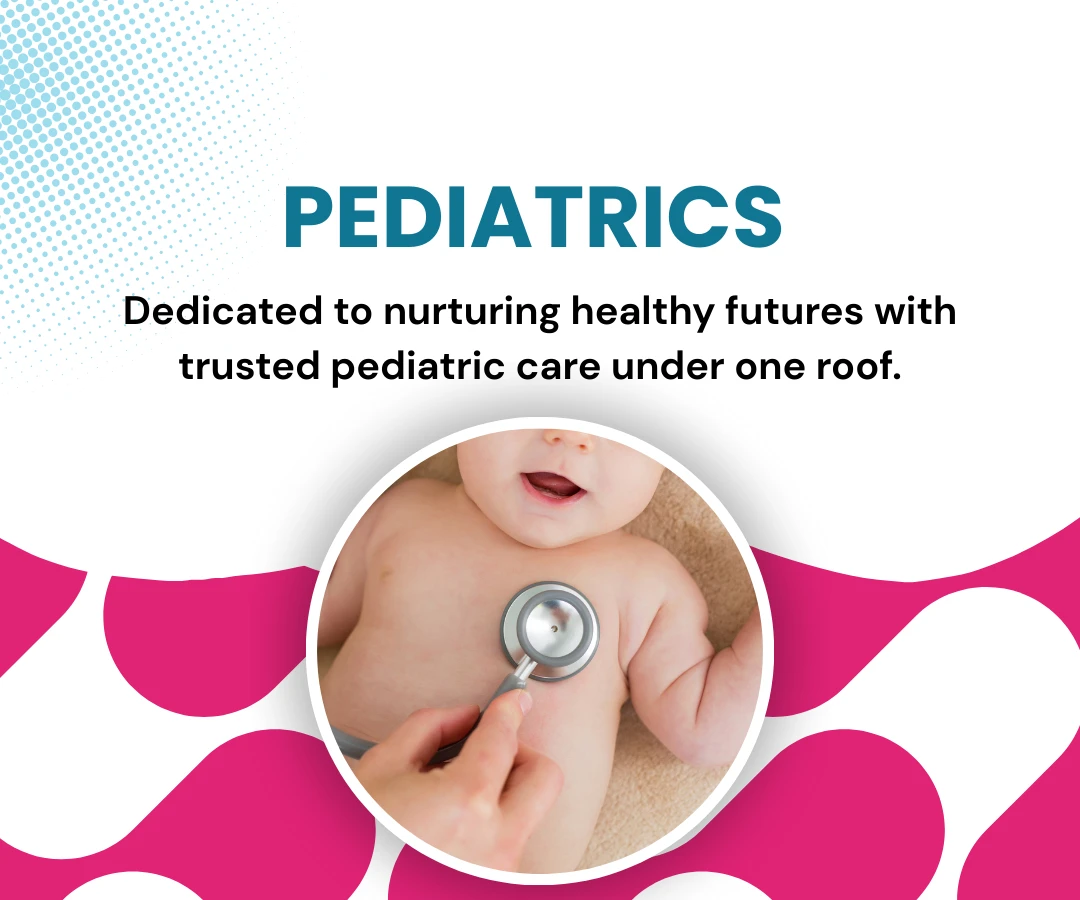 PEDIATRICS

Dedicated to nurturing healthy futures with trusted pediatric care under one roof.